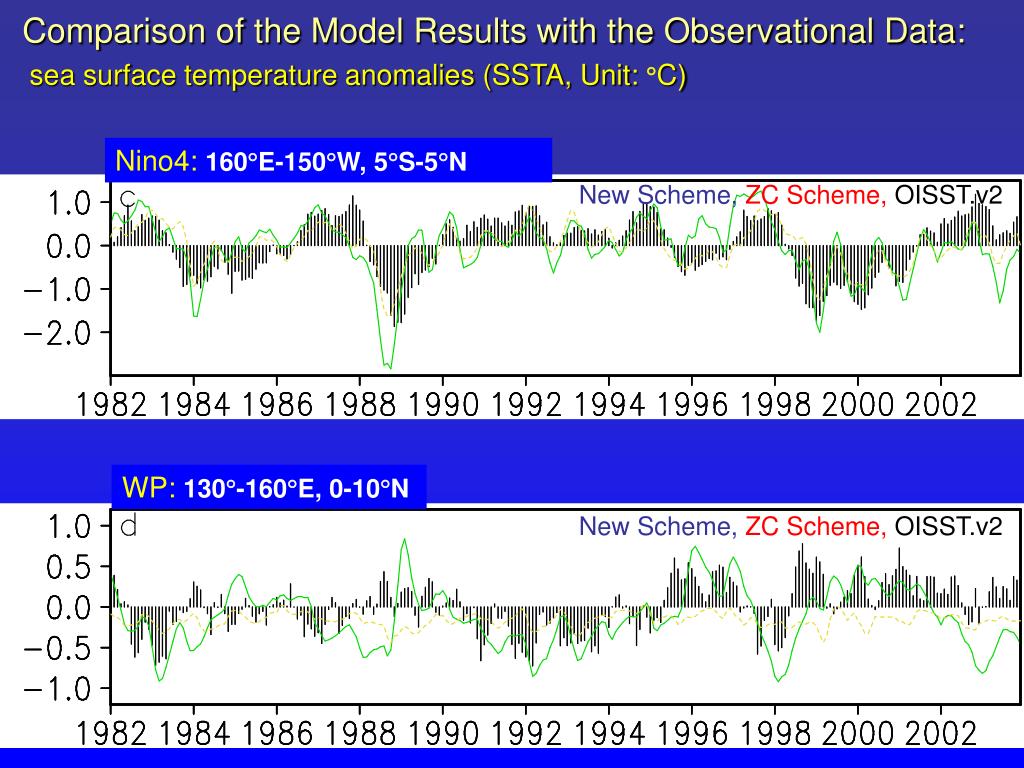 Comparison of the Model Results with the Observational Data:
sea surface temperature anomalies (SSTA, Unit: °C)

Nino4: 160°E-150°W, 5°S-5°N

c

New Scheme, ZC Scheme, OISST.v2

1.0
0.0
−1.0
−2.0

1982 1984 1986 1988 1990 1992 1994 1996 1998 2000 2002

WP: 130°-160°E, 0-10°N

d

New Scheme, ZC Scheme, OISST.v2

1.0
0.5
0.0
−0.5
−1.0

1982 1984 1986 1988 1990 1992 1994 1996 1998 2000 2002